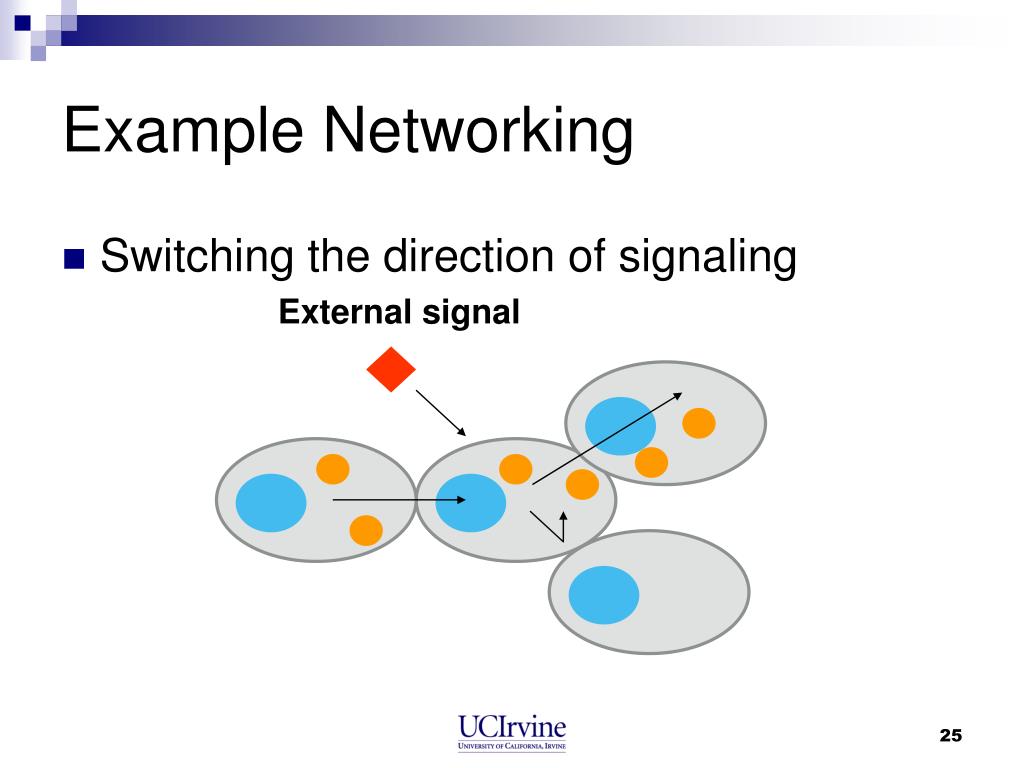 Example Networking

Switching the direction of signaling

External signal

UCIrvine
UNIVERSITY OF CALIFORNIA, IRVINE

25